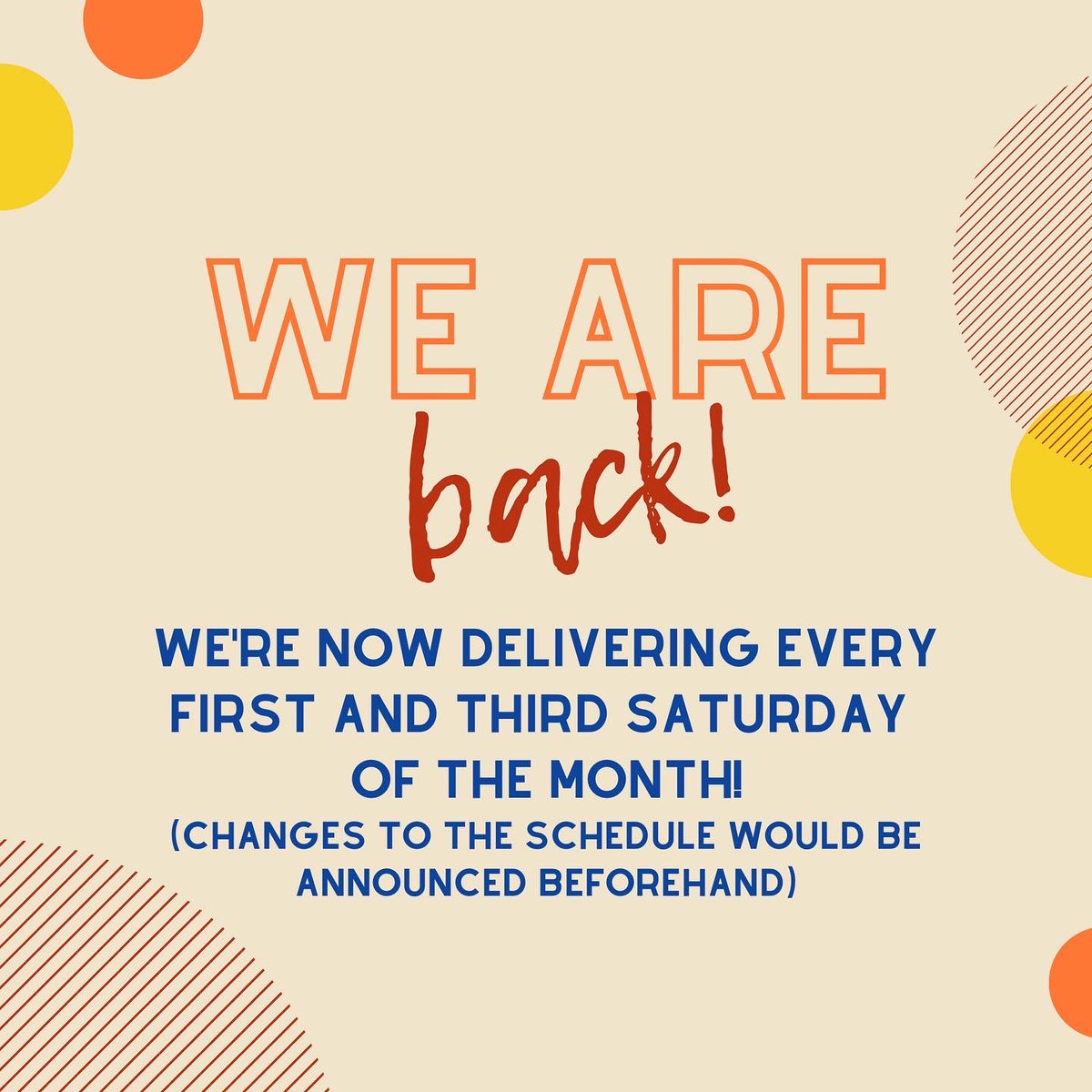 WE ARE
back!

WE'RE NOW DELIVERING EVERY FIRST AND THIRD SATURDAY OF THE MONTH!
(CHANGES TO THE SCHEDULE WOULD BE ANNOUNCED BEFOREHAND)